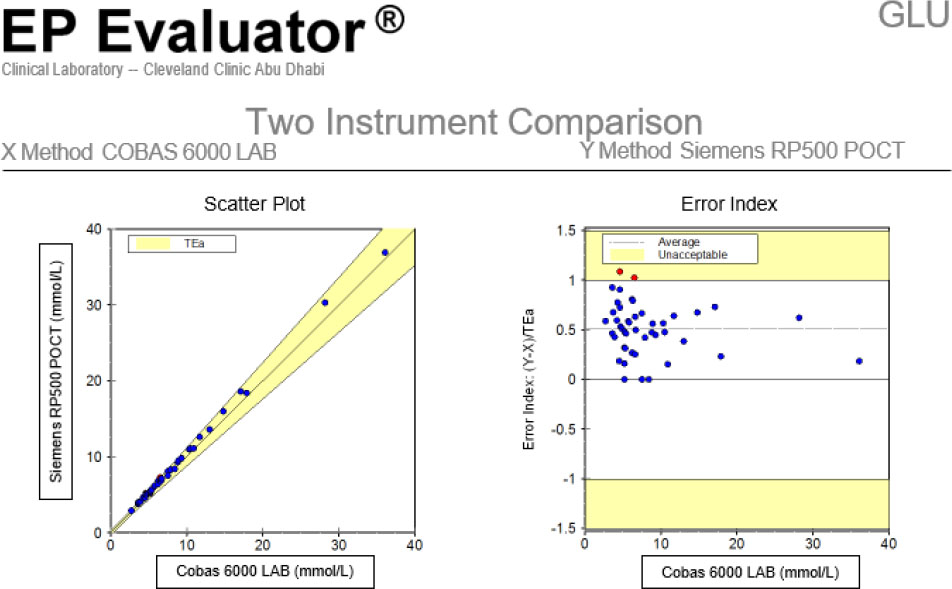 EP Evaluator®

GLU

Clinical Laboratory -- Cleveland Clinic Abu Dhabi

Two Instrument Comparison

X Method COBAS 6000 LAB

Y Method Siemens RP500 POCT

Scatter Plot

TEa

Siemens RP500 POCT (mmol/L)

40
30
20
10
0

0 10 20 30 40

Cobas 6000 LAB (mmol/L)

Error Index

Average
Unacceptable

Error Index: (Y-X)/TEa

1.5
1
0.5
0
-0.5
-1
-1.5

0 10 20 30 40

Cobas 6000 LAB (mmol/L)